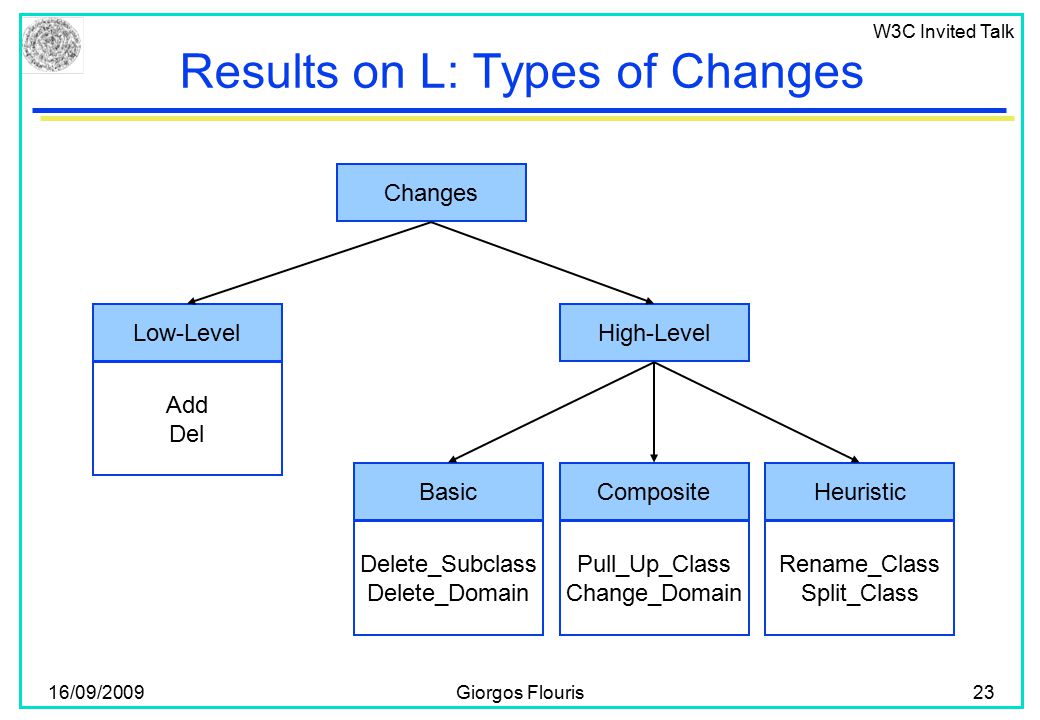 W3C Invited Talk

Results on L: Types of Changes

Changes

Low-Level

Add
Del

High-Level

Basic

Delete_Subclass
Delete_Domain

Composite

Pull_Up_Class
Change_Domain

Heuristic

Rename_Class
Split_Class

16/09/2009 Giorgos Flouris 23